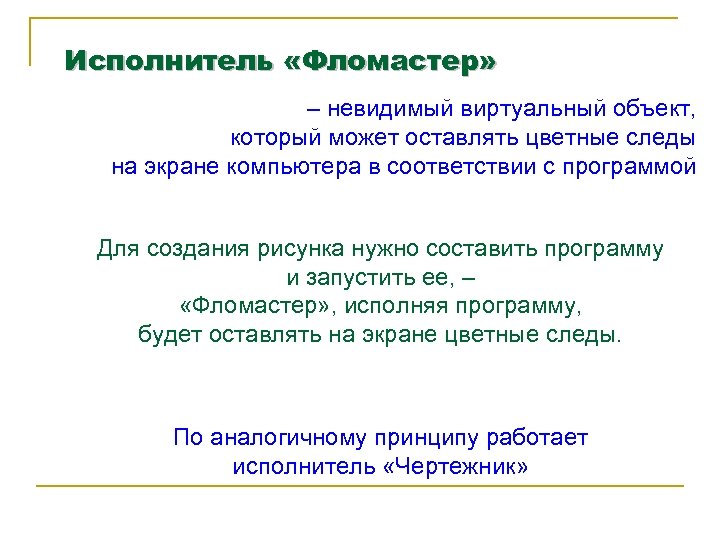 Исполнитель «Фломастер»

– невидимый виртуальный объект, который может оставлять цветные следы на экране компьютера в соответствии с программой

Для создания рисунка нужно составить программу и запустить ее, – «Фломастер», исполняя программу, будет оставлять на экране цветные следы.

По аналогичному принципу работает исполнитель «Чертежник»